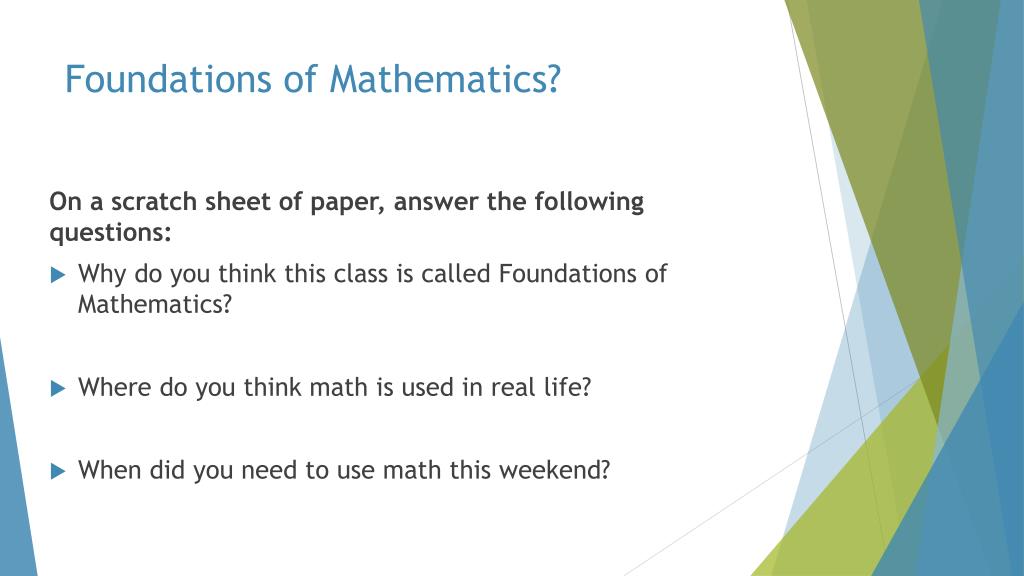 Foundations of Mathematics?

On a scratch sheet of paper, answer the following questions:

Why do you think this class is called Foundations of Mathematics?

Where do you think math is used in real life?

When did you need to use math this weekend?